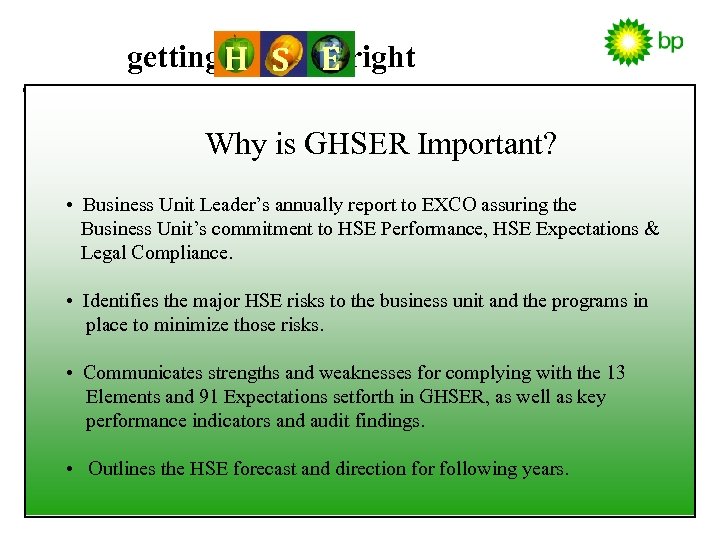 getting H S E right

bp

Why is GHSER Important?

• Business Unit Leader's annually report to EXCO assuring the Business Unit's commitment to HSE Performance, HSE Expectations & Legal Compliance.

• Identifies the major HSE risks to the business unit and the programs in place to minimize those risks.

• Communicates strengths and weaknesses for complying with the 13 Elements and 91 Expectations setforth in GHSER, as well as key performance indicators and audit findings.

• Outlines the HSE forecast and direction for following years.